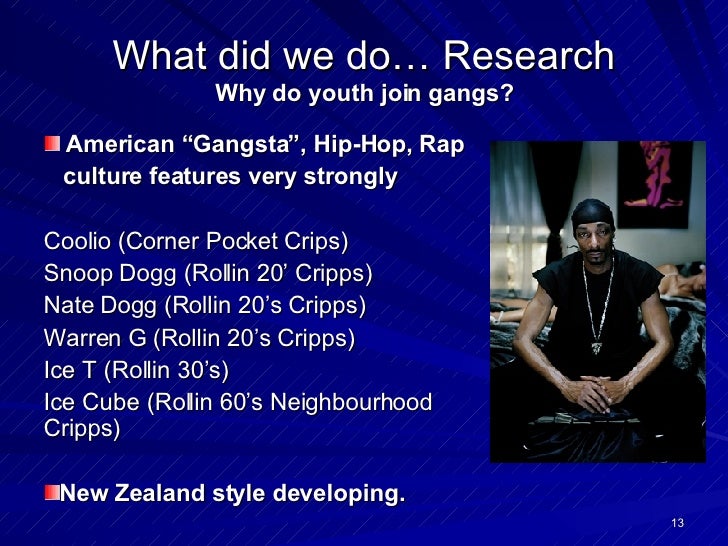 What did we do… Research
Why do youth join gangs?

American “Gangsta”, Hip-Hop, Rap culture features very strongly

Coolio (Corner Pocket Crips)
Snoop Dogg (Rollin 20’ Cripps)
Nate Dogg (Rollin 20’s Cripps)
Warren G (Rollin 20’s Cripps)
Ice T (Rollin 30’s)
Ice Cube (Rollin 60’s Neighbourhood Cripps)

New Zealand style developing.

13